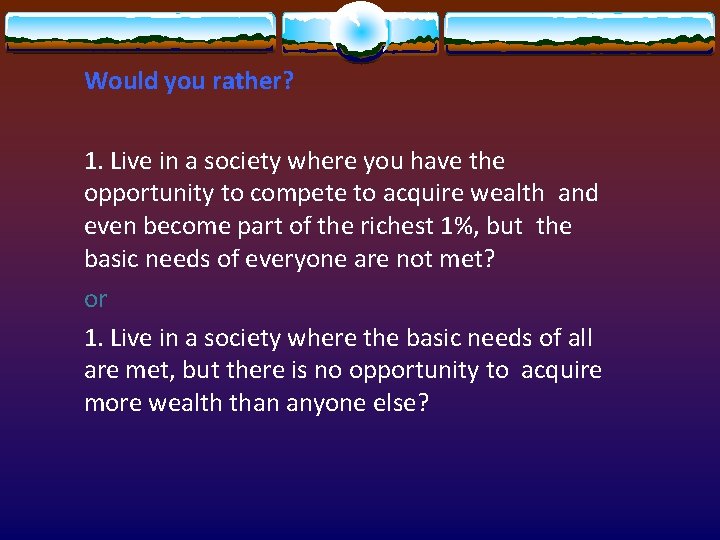 Would you rather?

1. Live in a society where you have the opportunity to compete to acquire wealth and even become part of the richest 1%, but the basic needs of everyone are not met?

or

1. Live in a society where the basic needs of all are met, but there is no opportunity to acquire more wealth than anyone else?